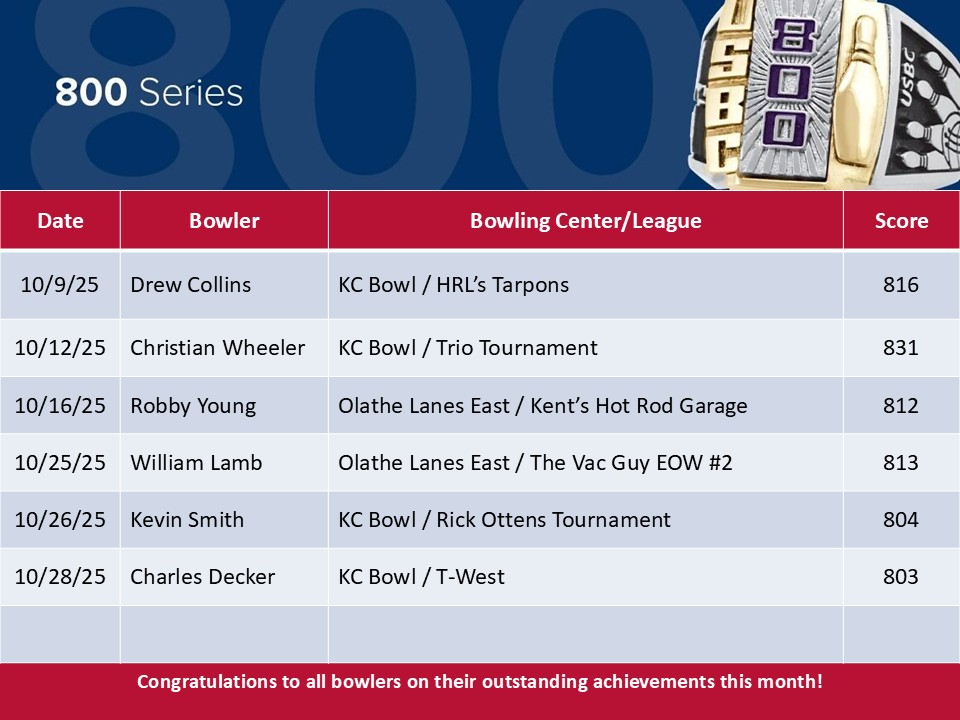 800 Series

USBC 800 USBC

| Date | Bowler | Bowling Center/League | Score |
|---|---|---|---|
| 10/9/25 | Drew Collins | KC Bowl / HRL's Tarpons | 816 |
| 10/12/25 | Christian Wheeler | KC Bowl / Trio Tournament | 831 |
| 10/16/25 | Robby Young | Olathe Lanes East / Kent's Hot Rod Garage | 812 |
| 10/25/25 | William Lamb | Olathe Lanes East / The Vac Guy EOW #2 | 813 |
| 10/26/25 | Kevin Smith | KC Bowl / Rick Ottens Tournament | 804 |
| 10/28/25 | Charles Decker | KC Bowl / T-West | 803 |
| | | | |

Congratulations to all bowlers on their outstanding achievements this month!